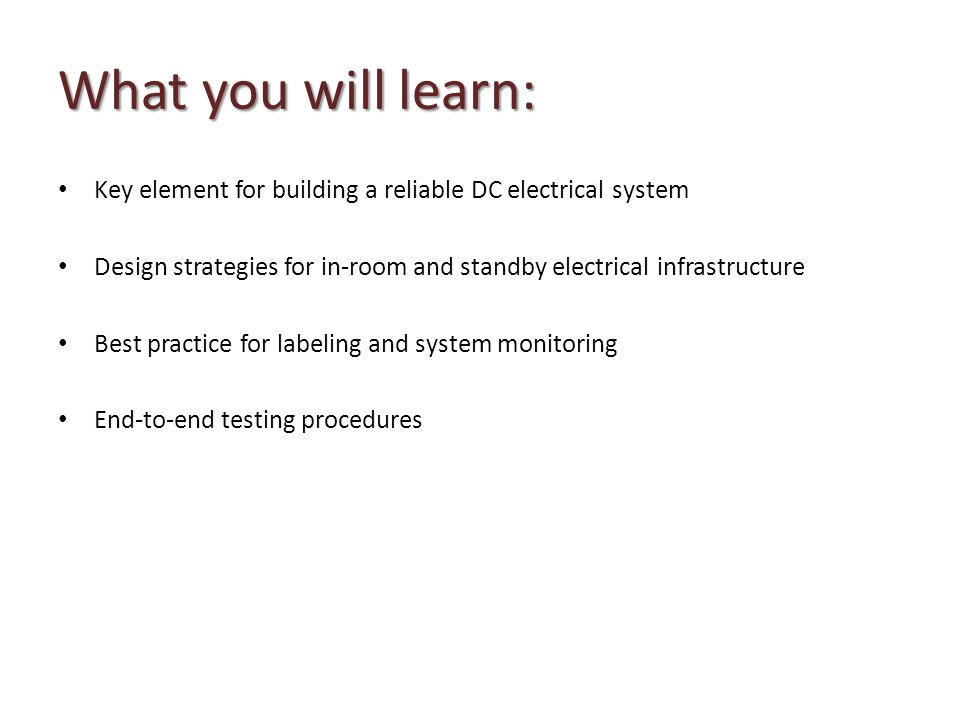 What you will learn:

• Key element for building a reliable DC electrical system

• Design strategies for in-room and standby electrical infrastructure

• Best practice for labeling and system monitoring

• End-to-end testing procedures